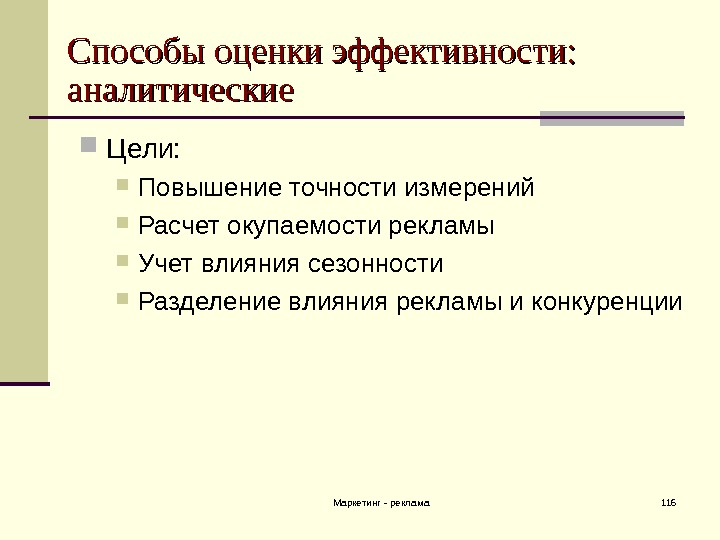 Способы оценки эффективности: аналитические

Цели:
Повышение точности измерений
Расчет окупаемости рекламы
Учет влияния сезонности
Разделение влияния рекламы и конкуренции

Маркетинг - реклама

116